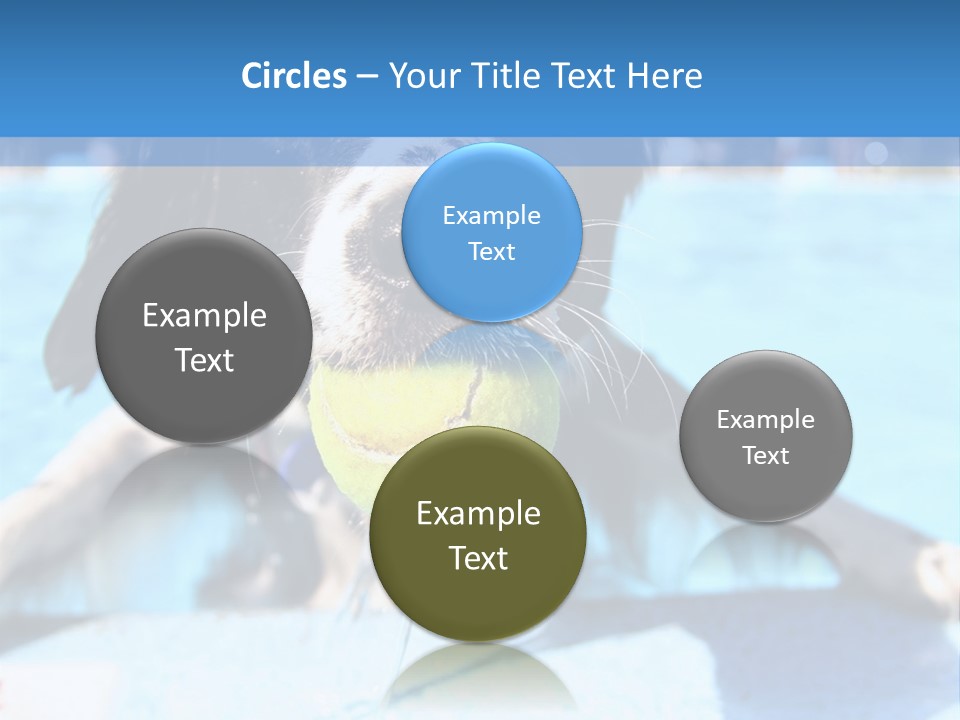 Circles – Your Title Text Here

Example Text

Example Text

Example Text

Example Text